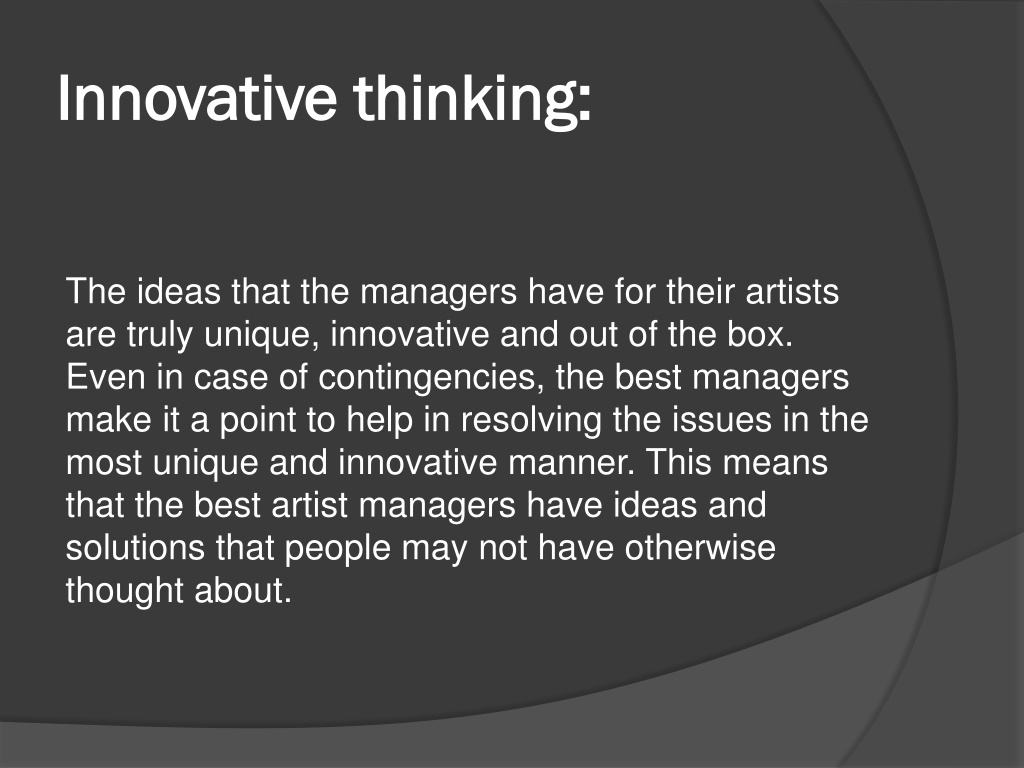 Innovative thinking:

The ideas that the managers have for their artists are truly unique, innovative and out of the box. Even in case of contingencies, the best managers make it a point to help in resolving the issues in the most unique and innovative manner. This means that the best artist managers have ideas and solutions that people may not have otherwise thought about.